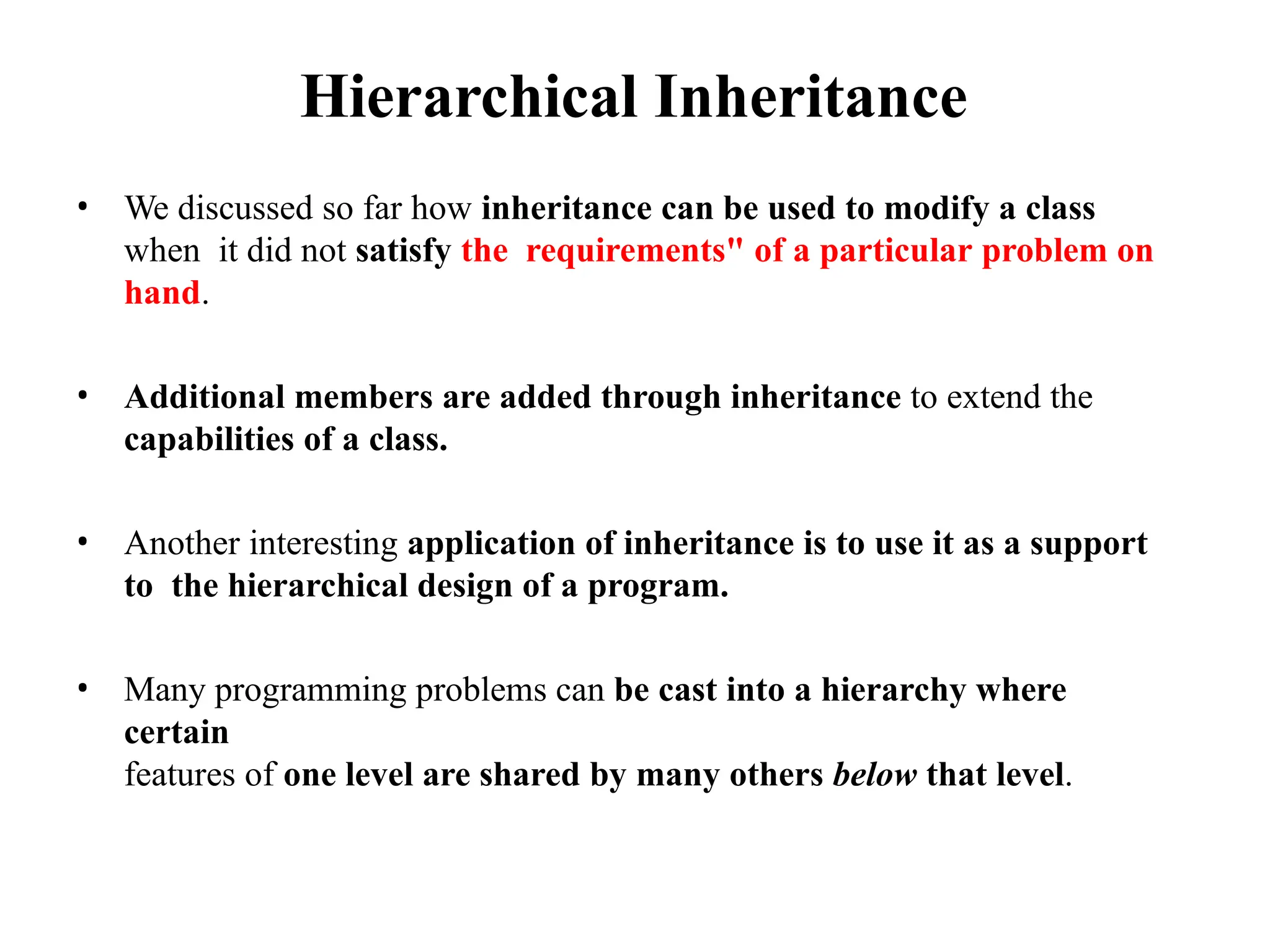 Hierarchical Inheritance

• We discussed so far how inheritance can be used to modify a class when it did not satisfy the requirements" of a particular problem on hand.

• Additional members are added through inheritance to extend the capabilities of a class.

• Another interesting application of inheritance is to use it as a support to the hierarchical design of a program.

• Many programming problems can be cast into a hierarchy where certain
features of one level are shared by many others below that level.